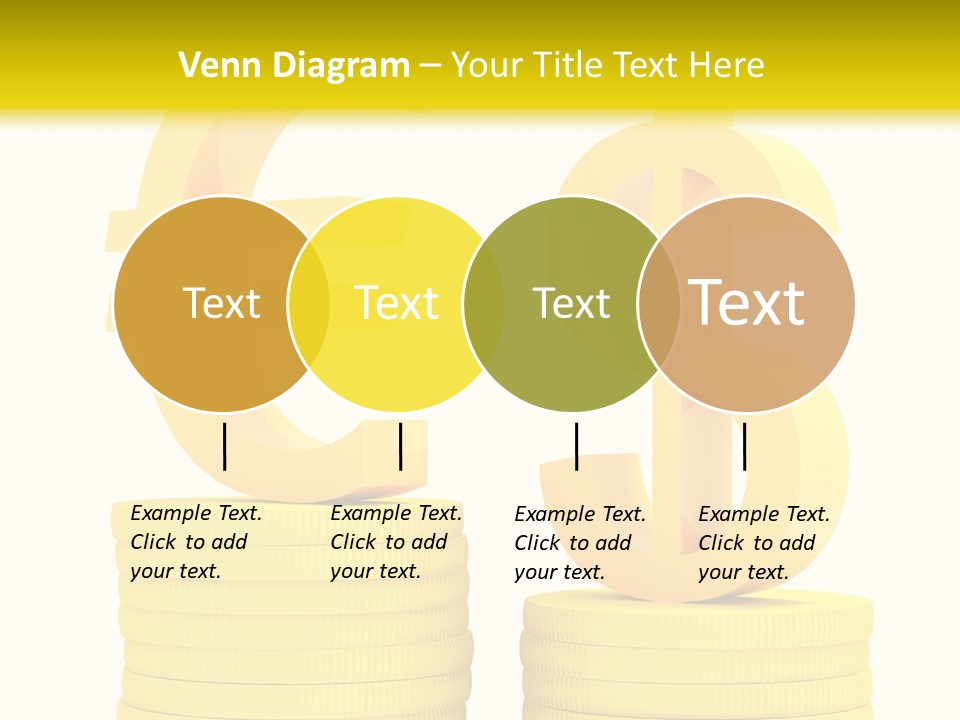 Venn Diagram – Your Title Text Here

Text

Text

Text

Text

Example Text. Click to add your text.

Example Text. Click to add your text.

Example Text. Click to add your text.

Example Text. Click to add your text.